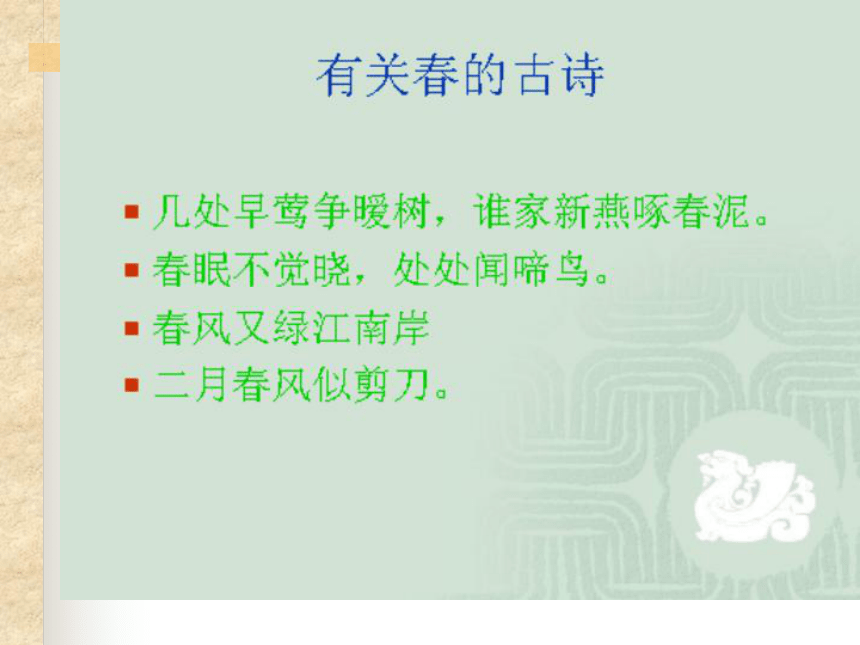 有关春的古诗

- 几处早莺争暖树，谁家新燕啄春泥。
- 春眠不觉晓，处处闻啼鸟。
- 春风又绿江南岸
- 二月春风似剪刀。